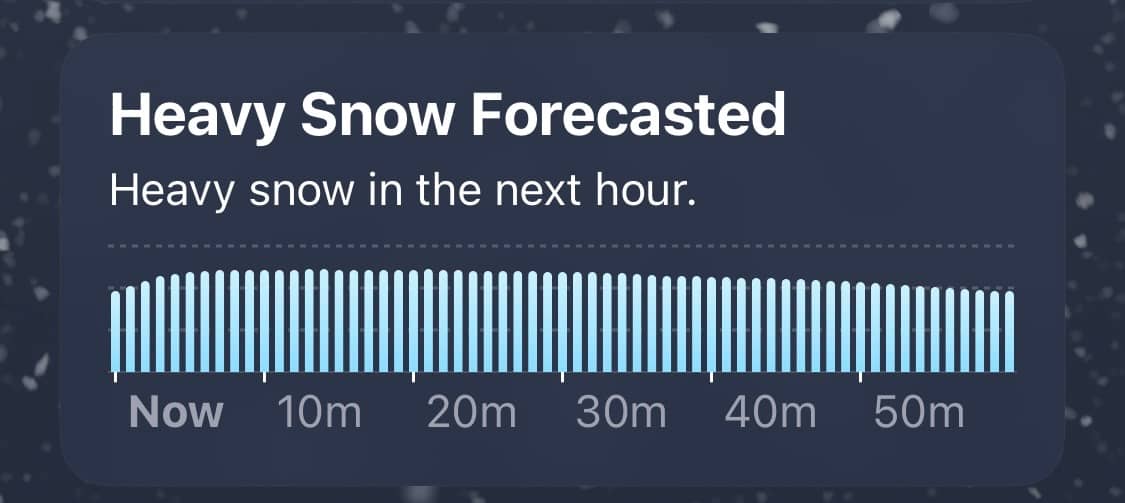 Heavy Snow Forecasted

Heavy snow in the next hour.

Now 10m 20m 30m 40m 50m